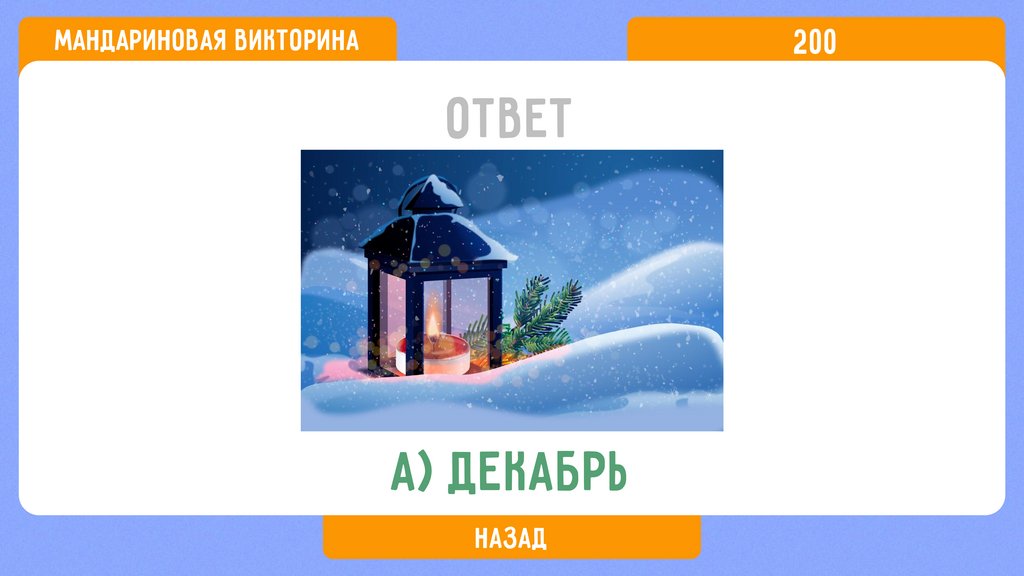 МАНДАРИНОВАЯ ВИКТОРИНА

200

ОТВЕТ

А) ДЕКАБРЬ

НАЗАД